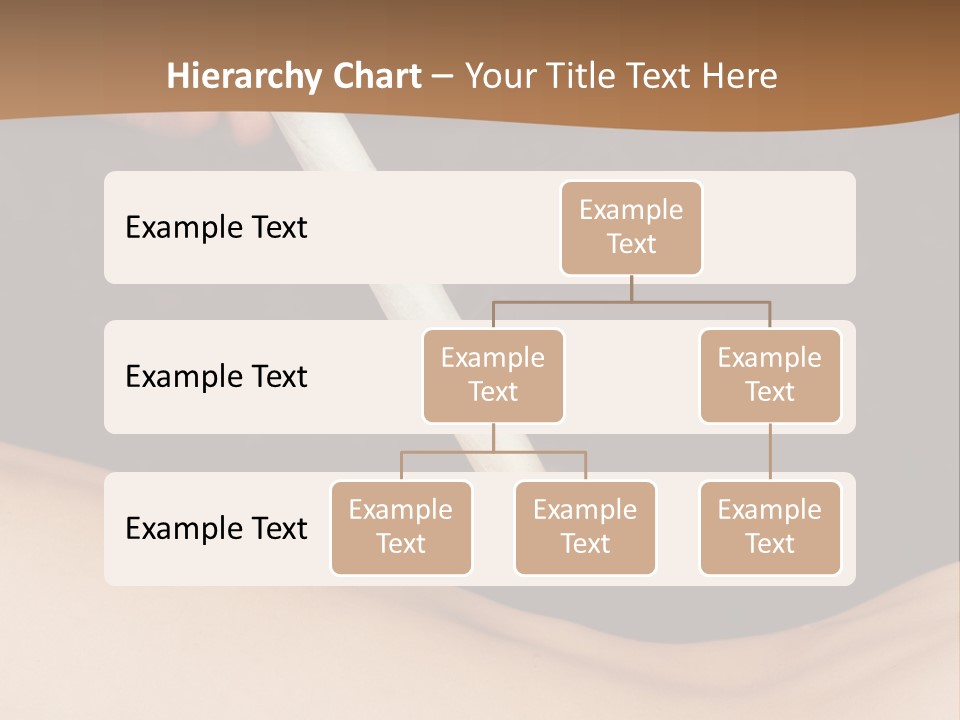 Hierarchy Chart – Your Title Text Here

Example Text

Example Text

Example Text

Example Text

Example Text

Example Text

Example Text

Example Text

Example Text